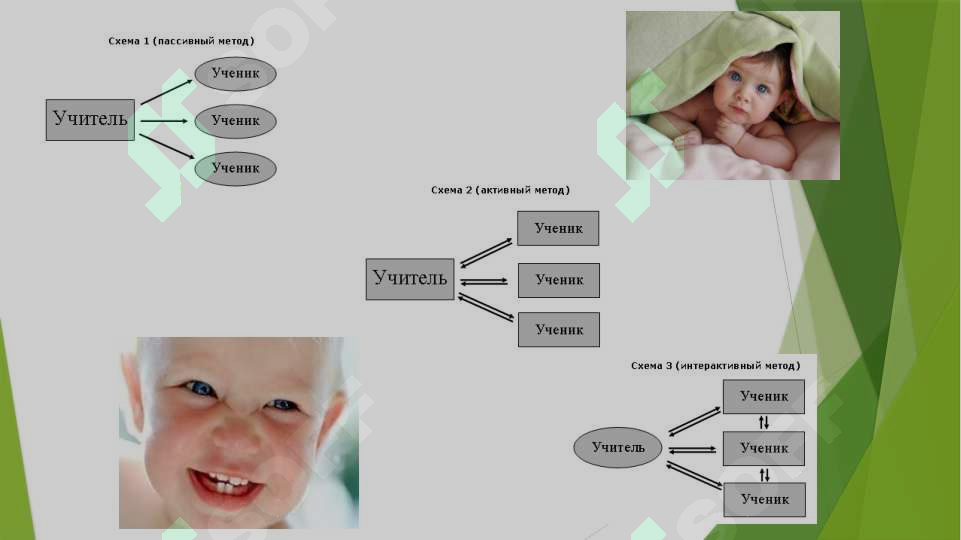 Схема 1 (пассивный метод)

Учитель

Ученик

Ученик

Ученик

Схема 2 (активный метод)

Учитель

Ученик

Ученик

Ученик

Схема 3 (интерактивный метод)

Учитель

Ученик

Ученик

Ученик